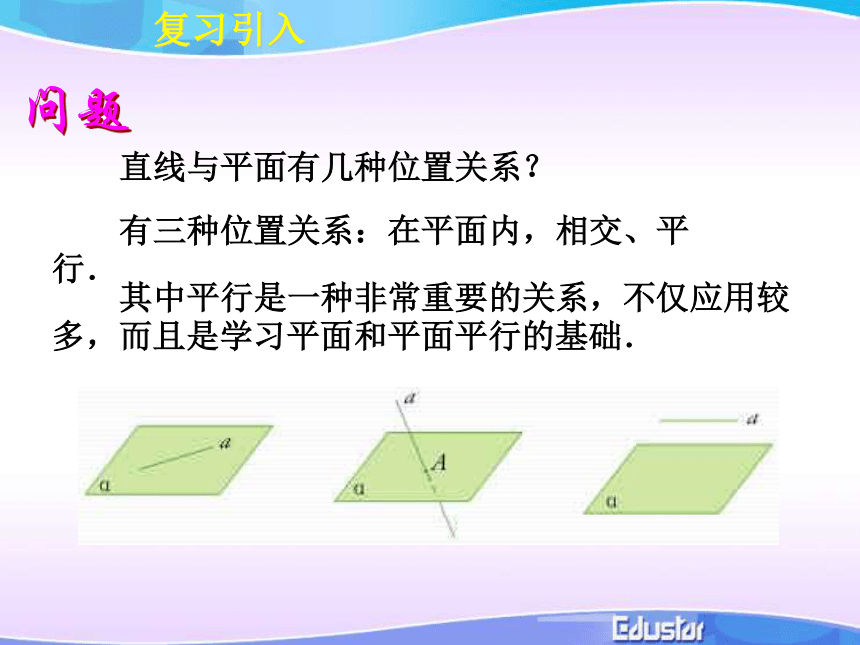 复习引入

问题

直线与平面有几种位置关系？

有三种位置关系：在平面内，相交、平行.

其中平行是一种非常重要的关系，不仅应用较多，而且是学习平面和平面平行的基础.

$a$
$\alpha$

$a$
$A$
$\alpha$

$a$
$\alpha$

Edustar